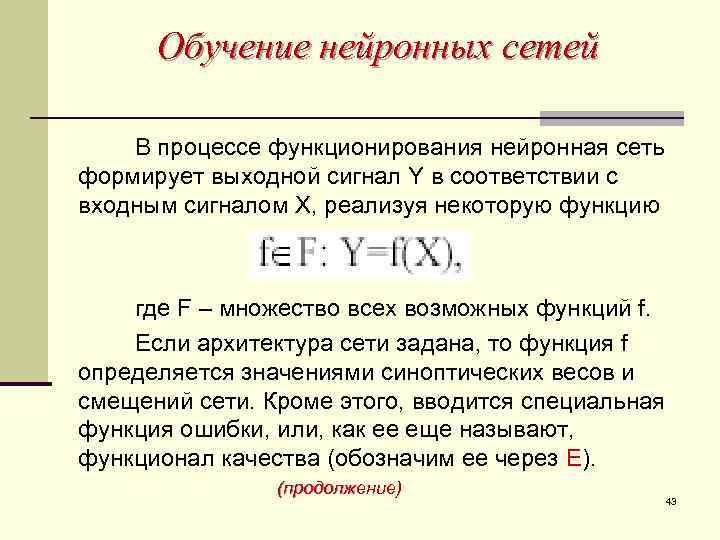 Обучение нейронных сетей

В процессе функционирования нейронная сеть формирует выходной сигнал Y в соответствии с входным сигналом X, реализуя некоторую функцию

$f \in F: Y=f(X),$

где F – множество всех возможных функций f.

Если архитектура сети задана, то функция f определяется значениями синоптических весов и смещений сети. Кроме этого, вводится специальная функция ошибки, или, как ее еще называют, функционал качества (обозначим ее через E).

(продолжение)

43